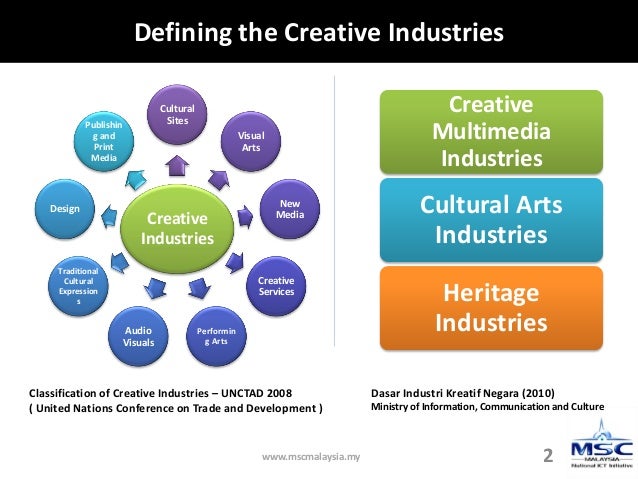 Defining the Creative Industries

Creative Industries

Cultural Sites

Visual Arts

New Media

Creative Services

Performing Arts

Audio Visuals

Traditional Cultural Expressions

Design

Publishing and Print Media

Creative Multimedia Industries

Cultural Arts Industries

Heritage Industries

Classification of Creative Industries – UNCTAD 2008
( United Nations Conference on Trade and Development )

Dasar Industri Kreatif Negara (2010)
Ministry of Information, Communication and Culture

www.mscmalaysia.my

2

MSC
MALAYSIA
National ICT Initiative